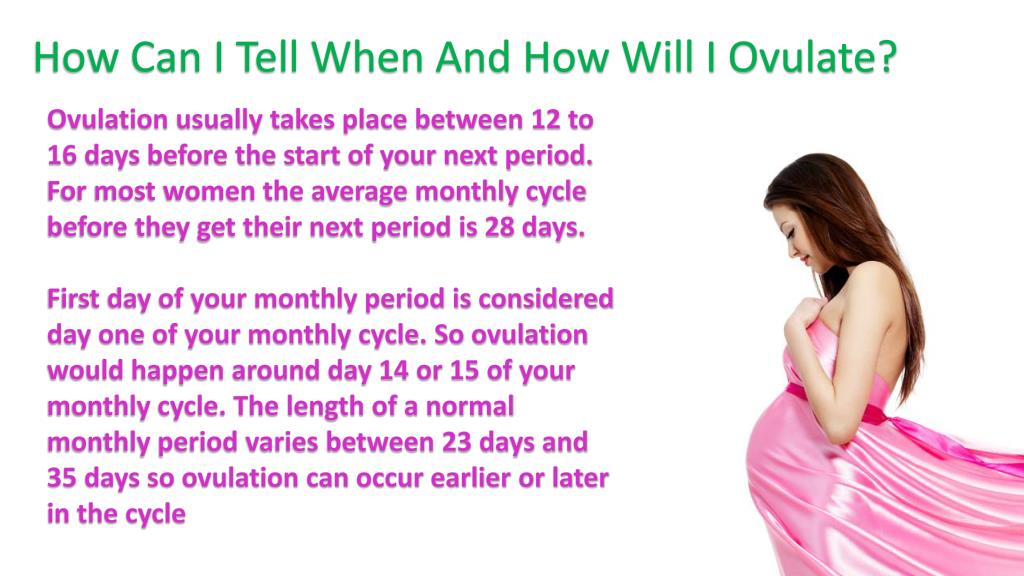 How Can I Tell When And How Will I Ovulate?

Ovulation usually takes place between 12 to 16 days before the start of your next period. For most women the average monthly cycle before they get their next period is 28 days.

First day of your monthly period is considered day one of your monthly cycle. So ovulation would happen around day 14 or 15 of your monthly cycle. The length of a normal monthly period varies between 23 days and 35 days so ovulation can occur earlier or later in the cycle